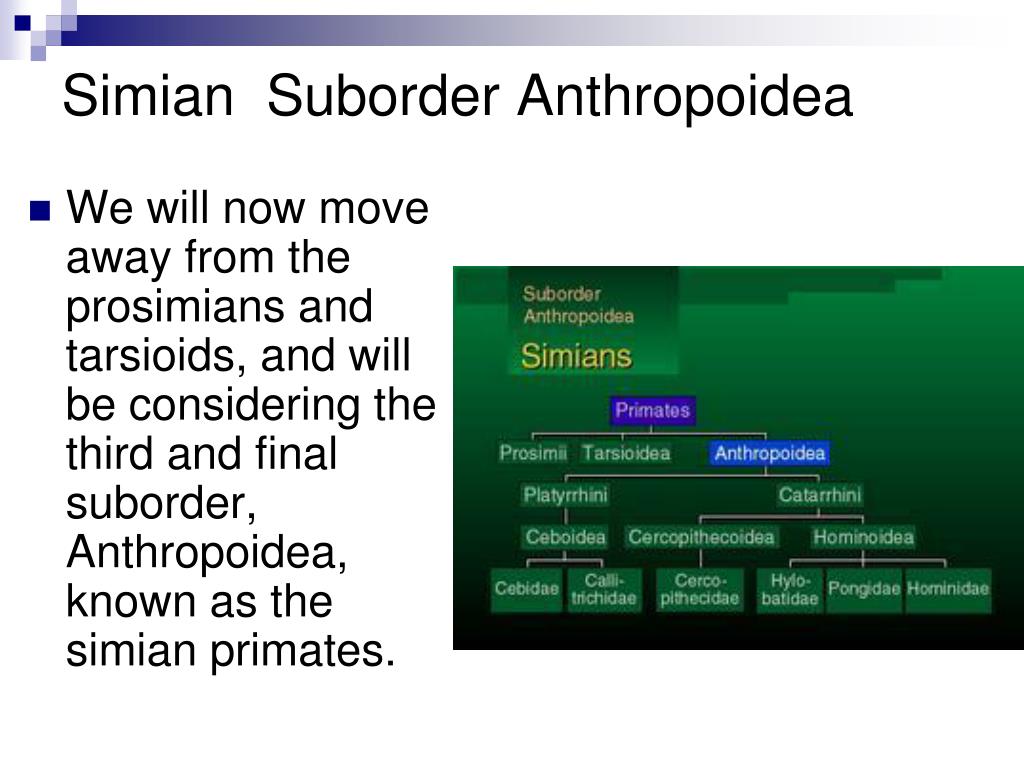 Simian Suborder Anthropoidea

We will now move away from the prosimians and tarsioids, and will be considering the third and final suborder, Anthropoidea, known as the simian primates.

Suborder Anthropoidea

Simians

Primates

Prosimii Tarsioidea Anthropoidea

Platyrrhini Catarrhini

Ceboidea Cercopithecoidea Hominoidea

Cebidae Callitrichidae Cercopithecidae Hylobatidae Pongidae Hominidae